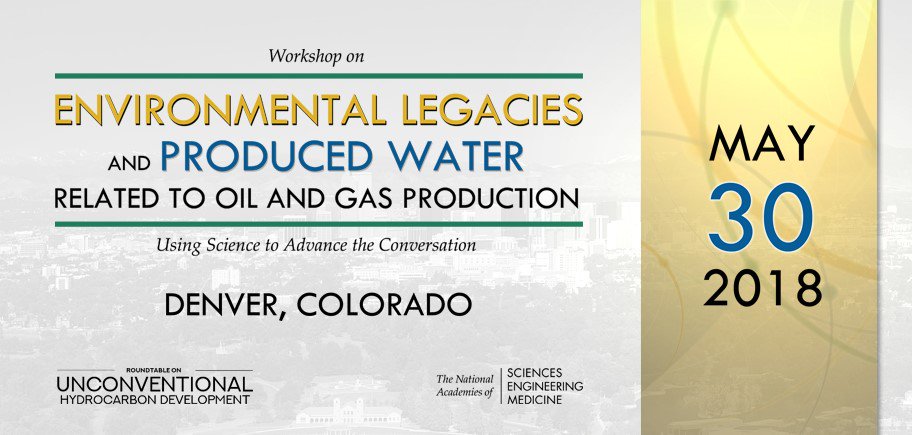 Workshop on

ENVIRONMENTAL LEGACIES
AND PRODUCED WATER
RELATED TO OIL AND GAS PRODUCTION

Using Science to Advance the Conversation

DENVER, COLORADO

ROUNDTABLE ON
UNCONVENTIONAL
HYDROCARBON DEVELOPMENT

The National Academies of SCIENCES ENGINEERING MEDICINE

MAY
30
2018